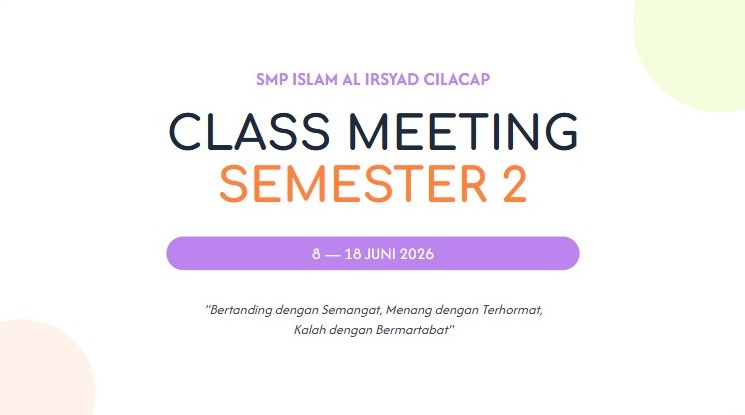 SMP ISLAM AL IRSYAD CILACAP

CLASS MEETING
SEMESTER 2

8 — 18 JUNI 2026

"Bertanding dengan Semangat, Menang dengan Terhormat, Kalah dengan Bermartabat"